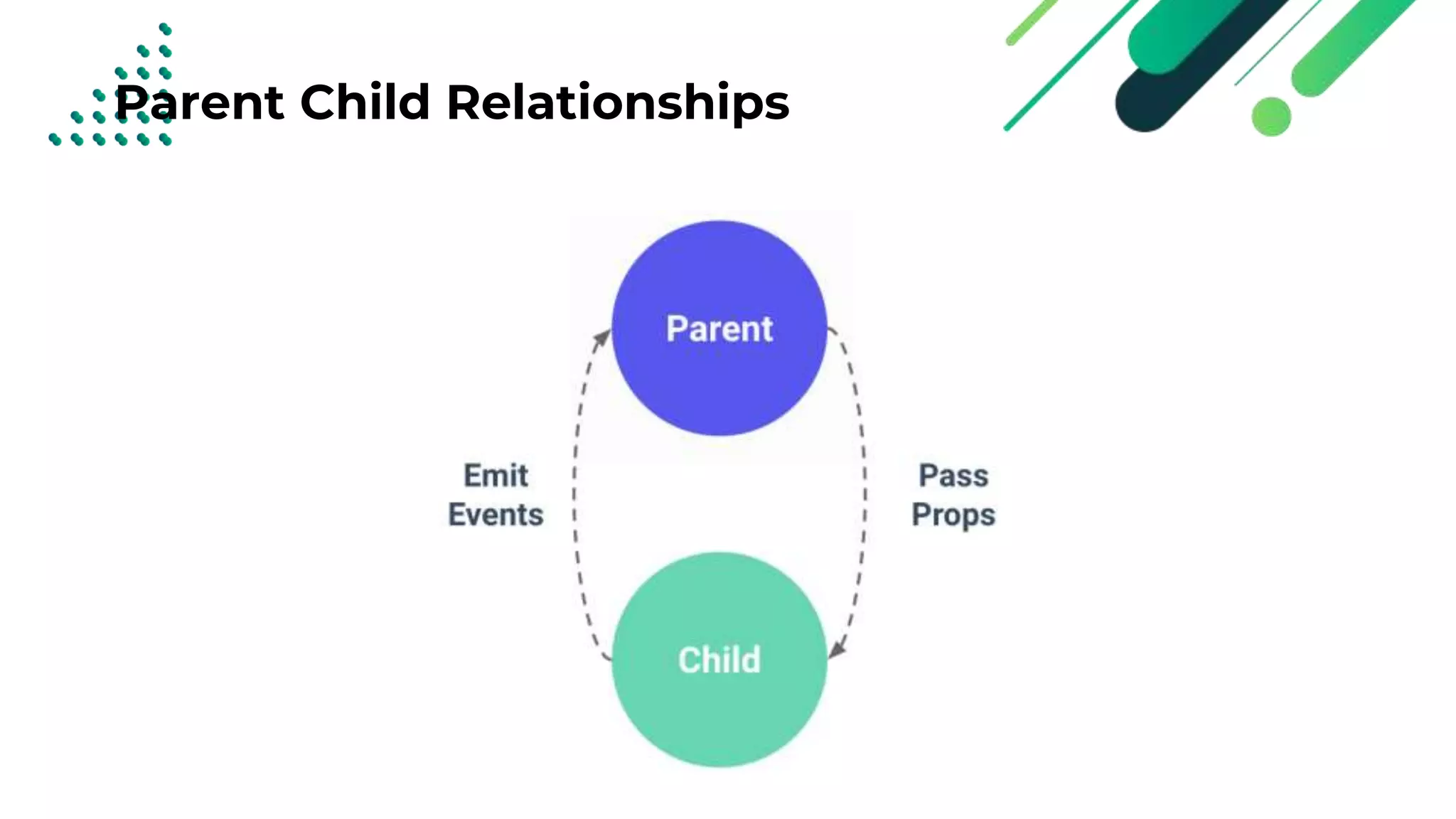 Parent Child Relationships

Parent

Emit Events

Pass Props

Child